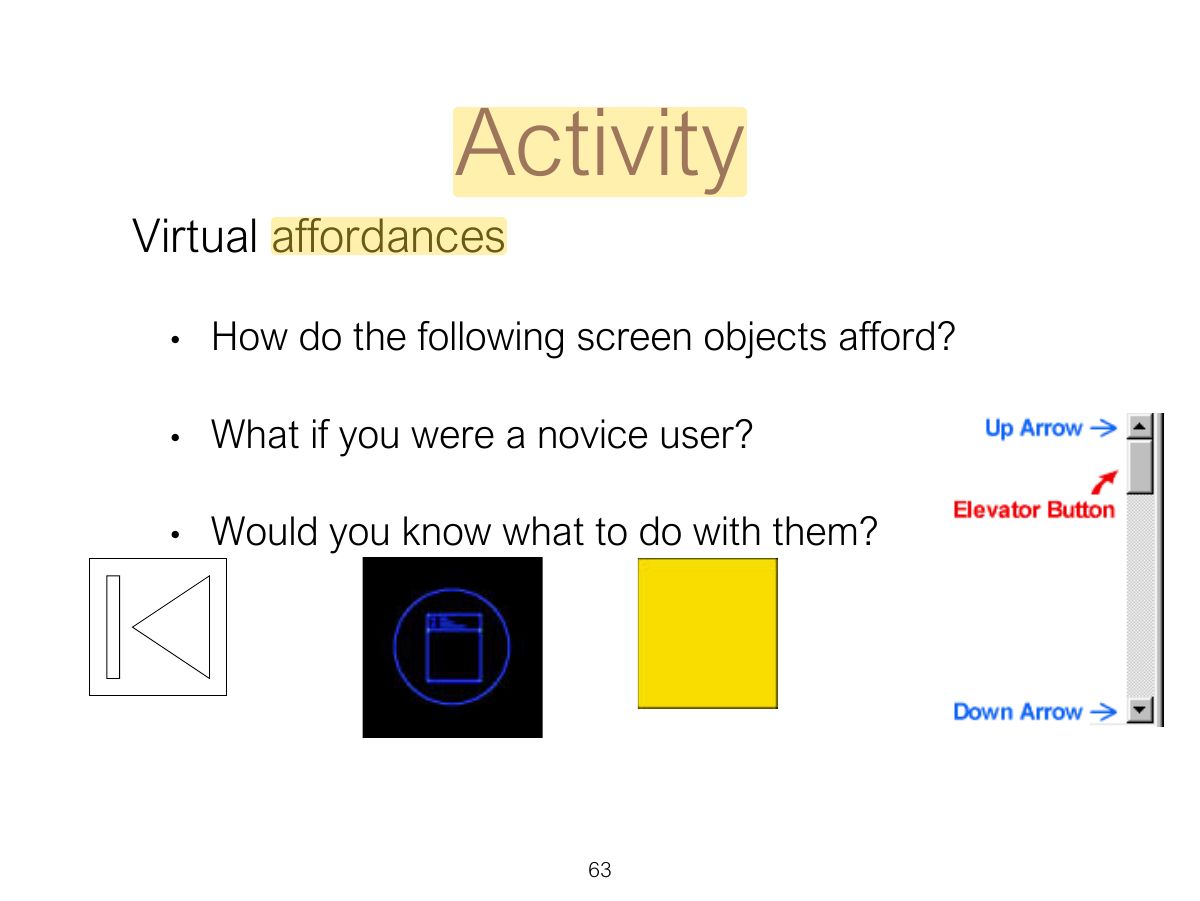 Activity

Virtual affordances

• How do the following screen objects afford?

• What if you were a novice user?

• Would you know what to do with them?

Up Arrow →

Elevator Button

Down Arrow →

63